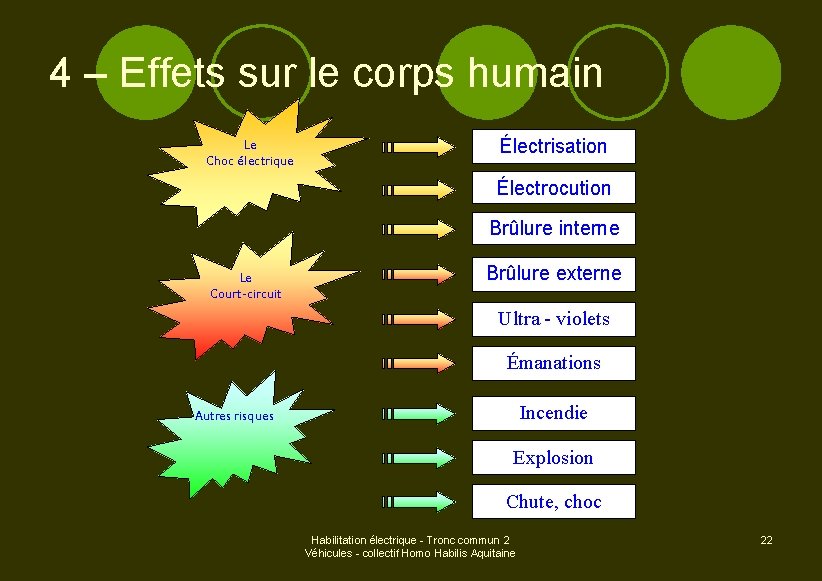 4 – Effets sur le corps humain

Le
Choc électrique

Le
Court-circuit

Autres risques

Électrisation

Électrocution

Brûlure interne

Brûlure externe

Ultra - violets

Émanations

Incendie

Explosion

Chute, choc

Habilitation électrique - Tronc commun 2
Véhicules - collectif Homo Habilis Aquitaine

22